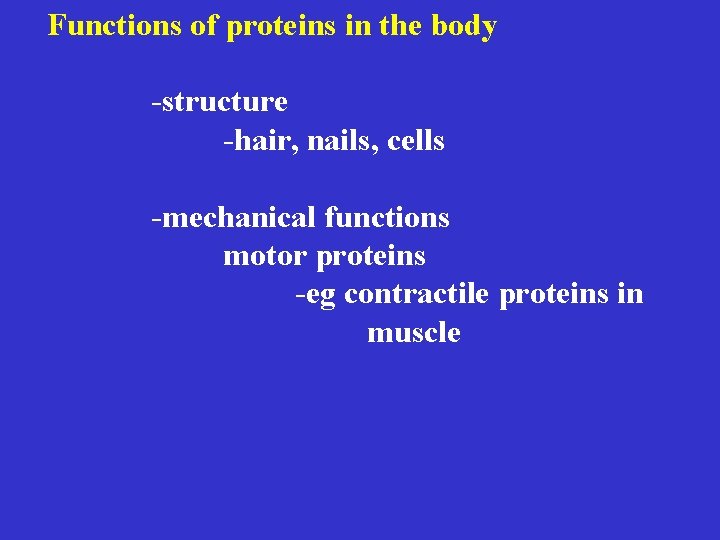 Functions of proteins in the body

-structure
-hair, nails, cells

-mechanical functions
motor proteins
-eg contractile proteins in muscle